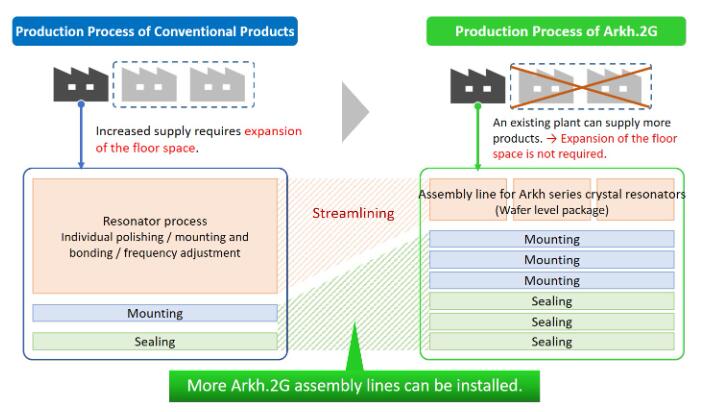 Production Process of Conventional Products

Increased supply requires expansion of the floor space.

Resonator process
Individual polishing / mounting and bonding / frequency adjustment

Mounting

Sealing

Streamlining

Production Process of Arkh.2G

An existing plant can supply more products. → Expansion of the floor space is not required.

Assembly line for Arkh series crystal resonators
(Wafer level package)

Mounting

Mounting

Mounting

Sealing

Sealing

Sealing

More Arkh.2G assembly lines can be installed.